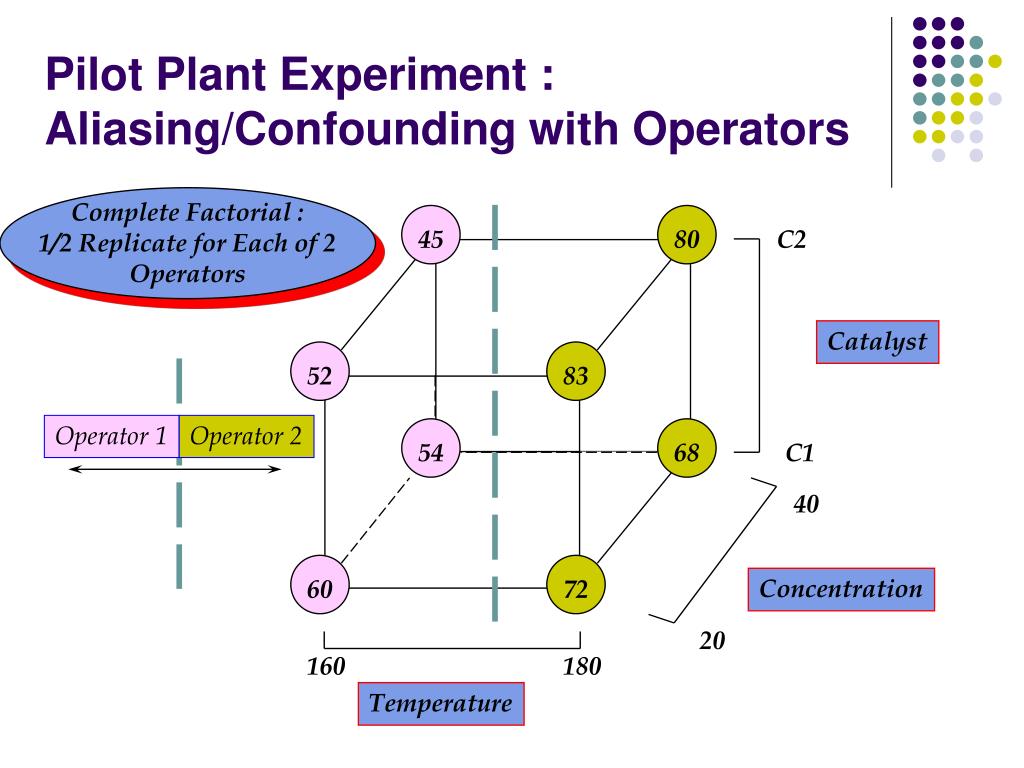 Pilot Plant Experiment : Aliasing/Confounding with Operators

Complete Factorial : 1/2 Replicate for Each of 2 Operators

45

80

C2

Catalyst

52

83

Operator 1

Operator 2

54

68

C1

40

60

72

Concentration

20

160

180

Temperature